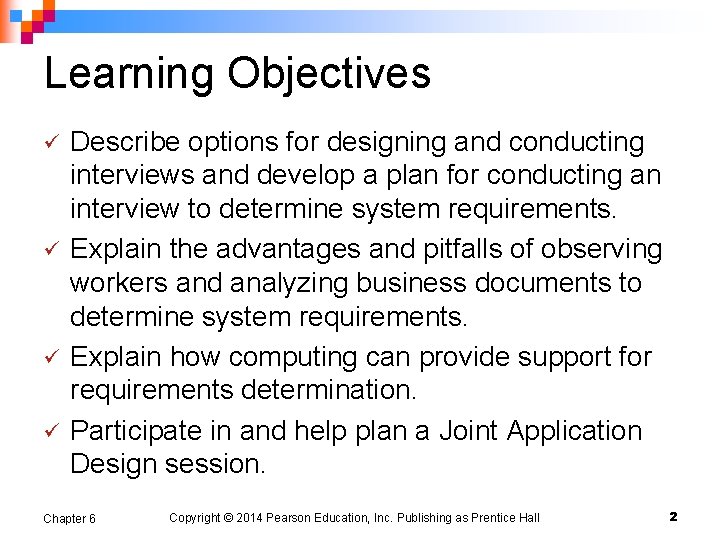 Learning Objectives

✓ Describe options for designing and conducting interviews and develop a plan for conducting an interview to determine system requirements.

✓ Explain the advantages and pitfalls of observing workers and analyzing business documents to determine system requirements.

✓ Explain how computing can provide support for requirements determination.

✓ Participate in and help plan a Joint Application Design session.

Chapter 6

Copyright © 2014 Pearson Education, Inc. Publishing as Prentice Hall

2